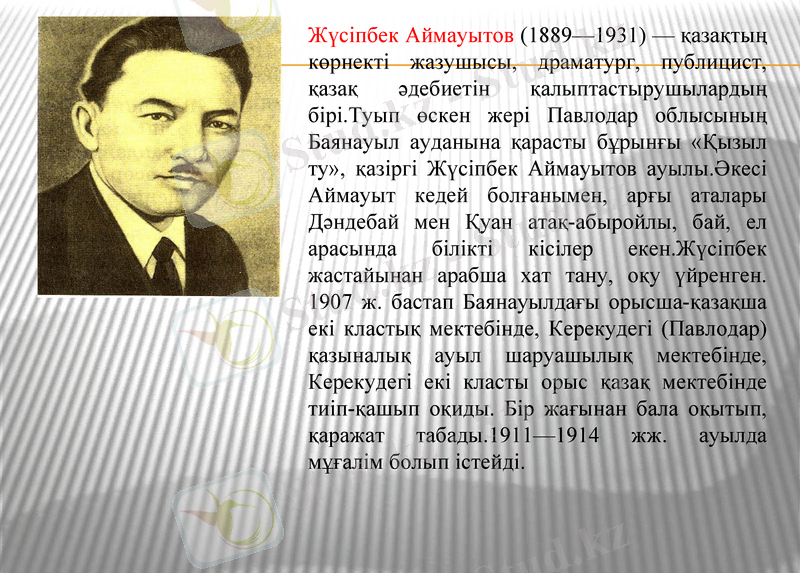 Жүсіпбек Аймауытов (1889—1931) — қазақтың көрнекті жазушысы, драматург, публицист, қазақ әдебиетін қалыптастырушылардың бірі.Туып өскен жері Павлодар облысының Баянауыл ауданына қарасты бұрынғы «Қызыл ту», қазіргі Жүсіпбек Аймауытов ауылы.Әкесі Аймауыт кедей болғанымен, арғы аталары Дәндебай мен Қуан атақ-абыройлы, бай, ел арасында білікті кісілер екен.Жүсіпбек жастайынан арабша хат тану, оқу үйренген. 1907 ж. бастап Баянауылдағы орысша-қазақша екі кластық мектебінде, Керекудегі (Павлодар) қазыналық ауыл шаруашылық мектебінде, Керекудегі екі класты орыс қазақ мектебінде тиіп-қашып оқиды. Бір жағынан бала оқытып, қаражат табады.1911—1914 жж. ауылда мұғалім болып істейді.

Stud.kz